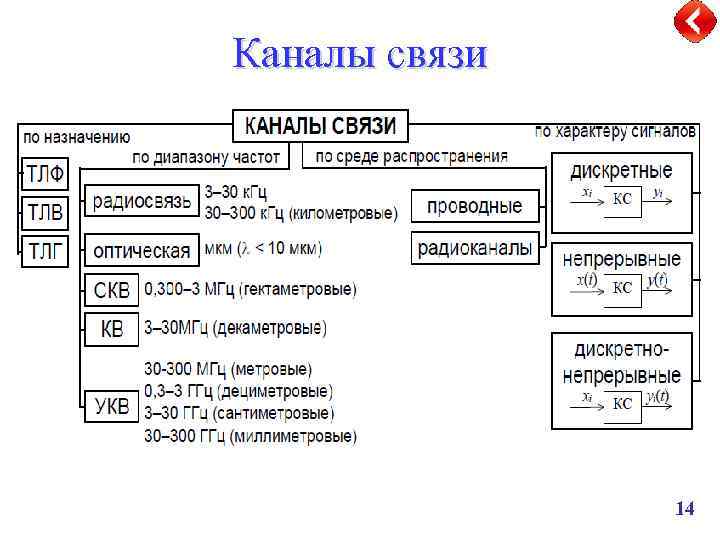 Каналы связи

КАНАЛЫ СВЯЗИ

по назначению

ТЛФ

ТЛВ

ТЛГ

по диапазону частот

радиосвязь 3–30 кГц
30–300 кГц (километровые)

оптическая мкм ($\lambda$ < 10 мкм)

СКВ 0,300–3 МГц (гектаметровые)

КВ 3–30МГц (декаметровые)

УКВ 30-300 МГц (метровые)
0,3–3 ГГц (дециметровые)
3–30 ГГц (сантиметровые)
30–300 ГГц (миллиметровые)

по среде распространения

проводные

радиоканалы

по характеру сигналов

дискретные
$x_i$ КС $y_i$

непрерывные
$x(t)$ КС $y(t)$

дискретно-непрерывные
$x_i$ КС $y_i(t)$

14